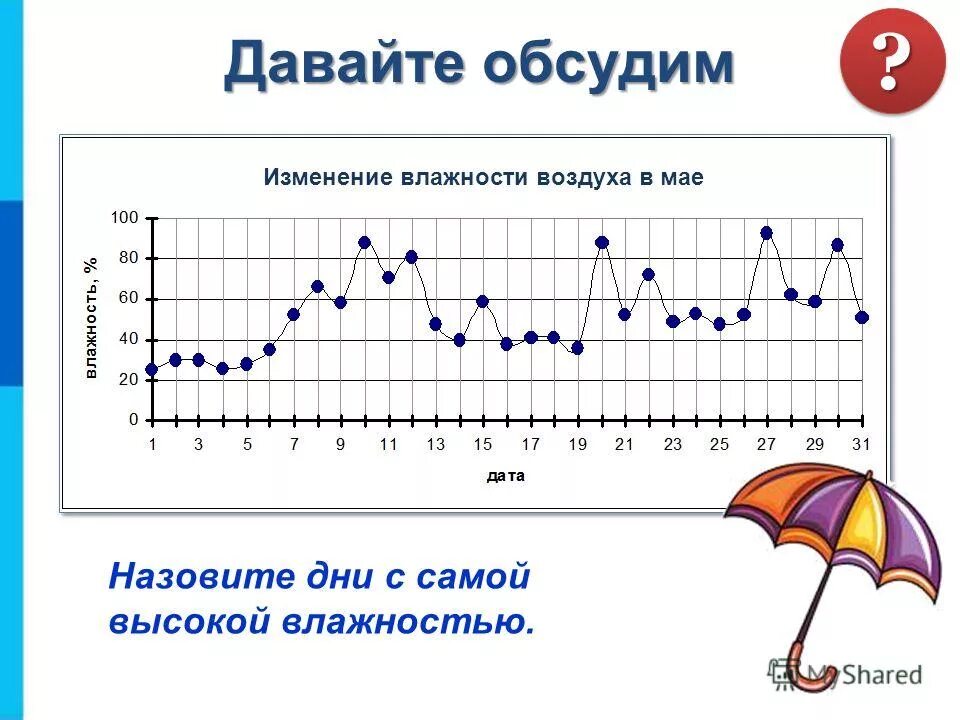 Давайте обсудим

?

Изменение влажности воздуха в мае

влажность, %

100
80
60
40
20
0

1 3 5 7 9 11 13 15 17 19 21 23 25 27 29 31

дата

Назовите дни с самой высокой влажностью.

MyShared